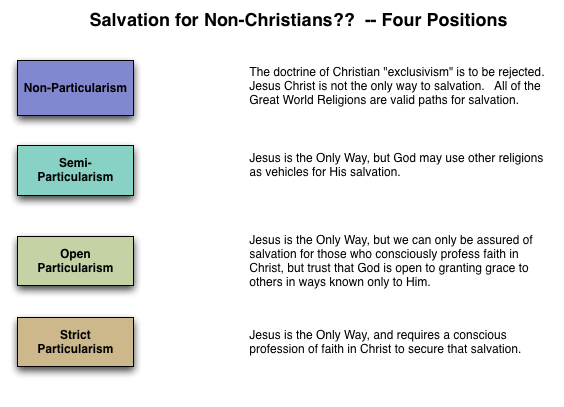 Salvation for Non-Christians?? -- Four Positions

Non-Particularism

The doctrine of Christian "exclusivism" is to be rejected. Jesus Christ is not the only way to salvation. All of the Great World Religions are valid paths for salvation.

Semi-Particularism

Jesus is the Only Way, but God may use other religions as vehicles for His salvation.

Open Particularism

Jesus is the Only Way, but we can only be assured of salvation for those who consciously profess faith in Christ, but trust that God is open to granting grace to others in ways known only to Him.

Strict Particularism

Jesus is the Only Way, and requires a conscious profession of faith in Christ to secure that salvation.